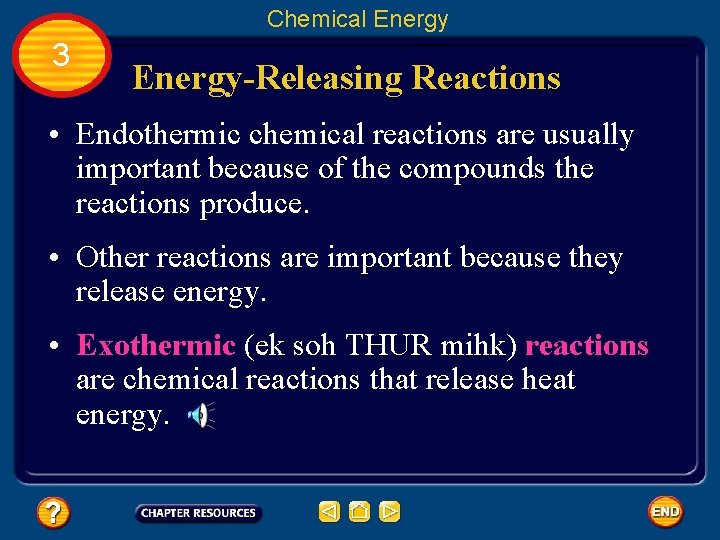 Chemical Energy

3

Energy-Releasing Reactions

• Endothermic chemical reactions are usually important because of the compounds the reactions produce.

• Other reactions are important because they release energy.

• Exothermic (ek soh THUR mihk) reactions are chemical reactions that release heat energy.

?

CHAPTER RESOURCES

END